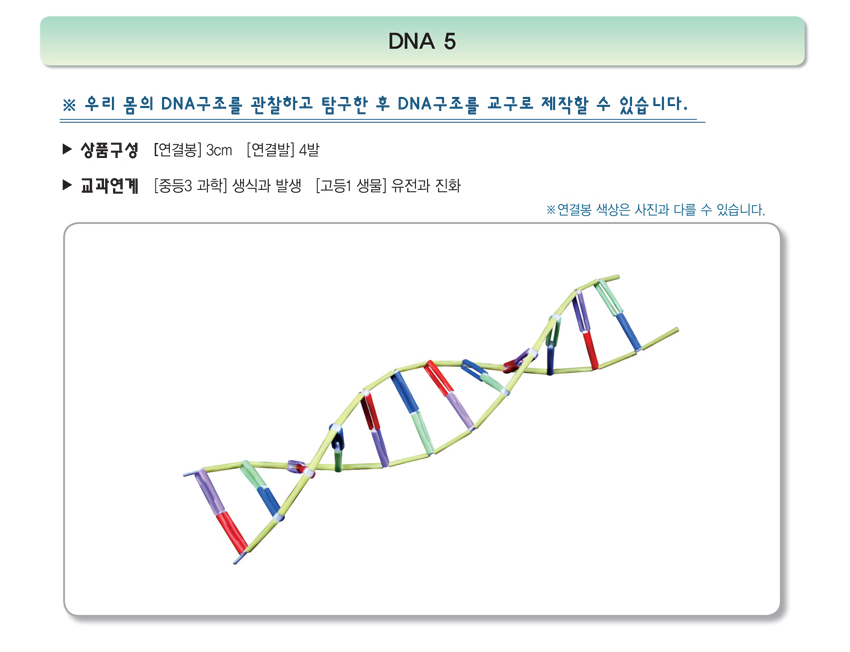 DNA 5

※ 우리 몸의 DNA구조를 관찰하고 탐구한 후 DNA구조를 교구로 제작할 수 있습니다.

▶ 상품구성 [연결봉] 3cm [연결발] 4발

▶ 교과연계 [중등3 과학] 생식과 발생 [고등1 생물] 유전과 진화

※연결봉 색상은 사진과 다를 수 있습니다.